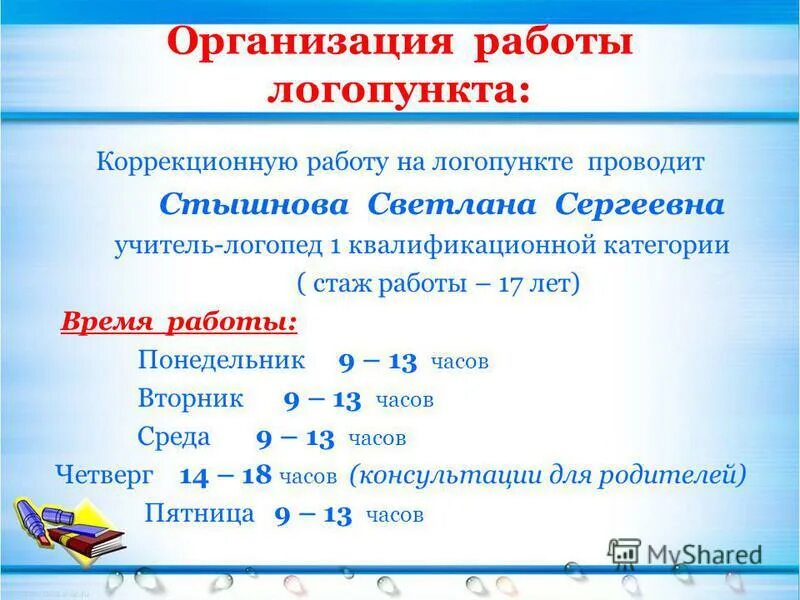 Организация работы логопункта:

Коррекционную работу на логопункте проводит

Стышнова Светлана Сергеевна

учитель-логопед 1 квалификационной категории

( стаж работы – 17 лет)

Время работы:

Понедельник 9 – 13 часов

Вторник 9 – 13 часов

Среда 9 – 13 часов

Четверг 14 – 18 часов (консультации для родителей)

Пятница 9 – 13 часов

MyShared